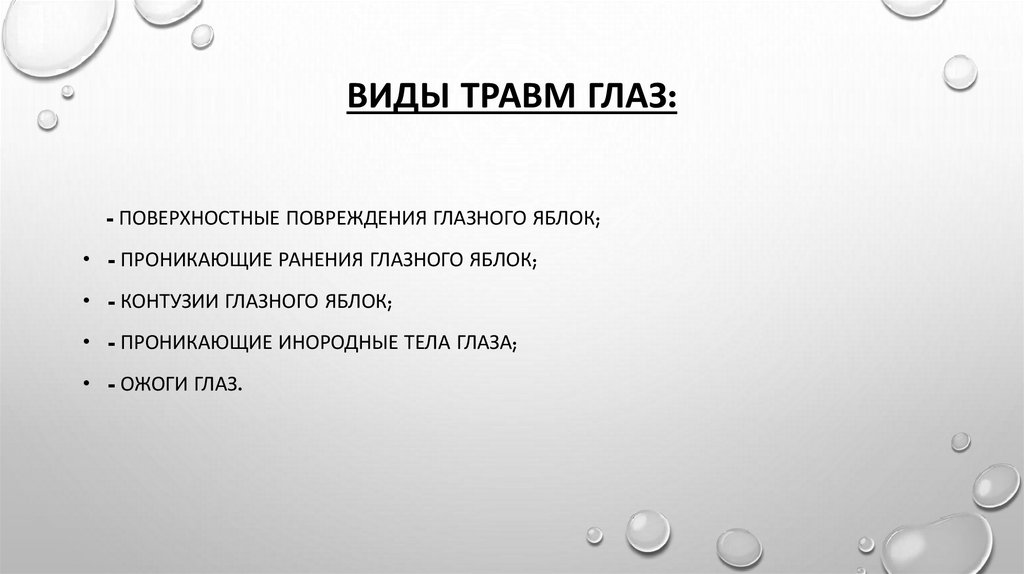 ВИДЫ ТРАВМ ГЛАЗ:

- ПОВЕРХНОСТНЫЕ ПОВРЕЖДЕНИЯ ГЛАЗНОГО ЯБЛОК;

• - ПРОНИКАЮЩИЕ РАНЕНИЯ ГЛАЗНОГО ЯБЛОК;

• - КОНТУЗИИ ГЛАЗНОГО ЯБЛОК;

• - ПРОНИКАЮЩИЕ ИНОРОДНЫЕ ТЕЛА ГЛАЗА;

• - ОЖОГИ ГЛАЗ.